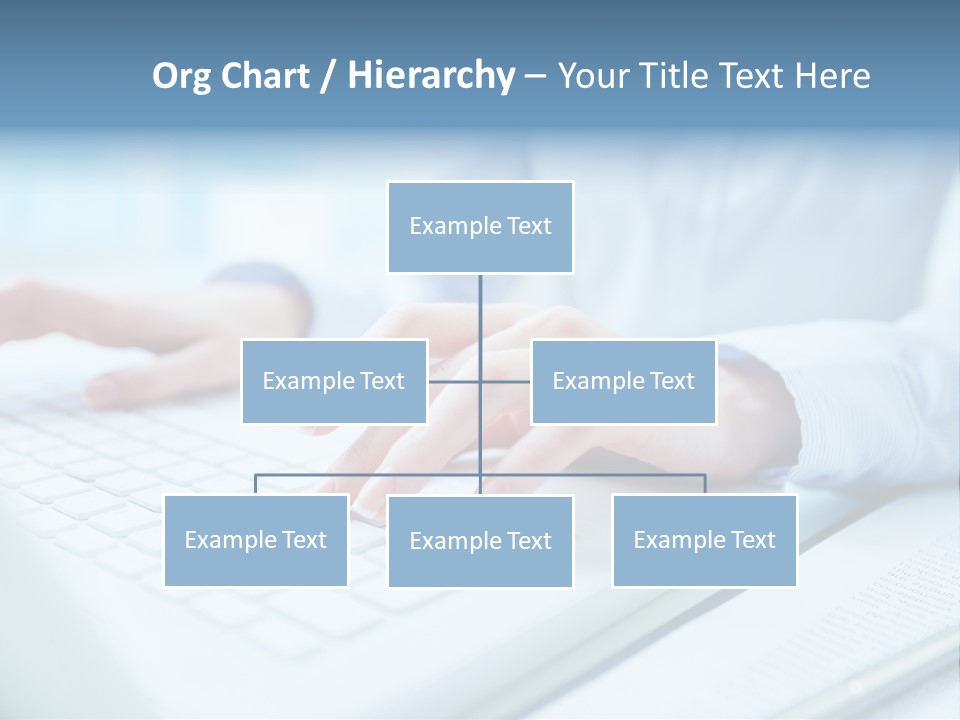 Org Chart / Hierarchy – Your Title Text Here

Example Text

Example Text

Example Text

Example Text

Example Text

Example Text